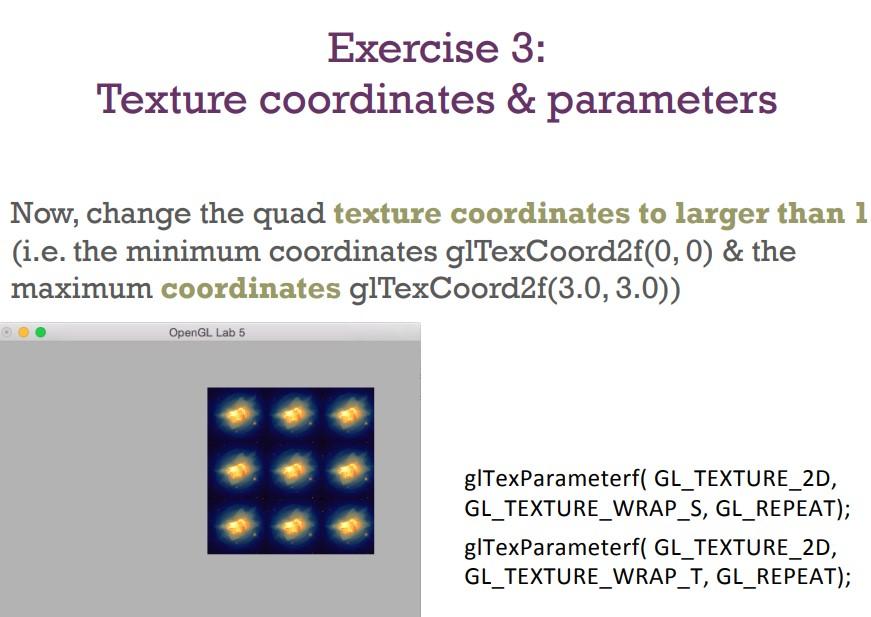 Exercise 3:
Texture coordinates & parameters

Now, change the quad texture coordinates to larger than 1 (i.e. the minimum coordinates glTexCoord2f(0, 0) & the maximum coordinates glTexCoord2f(3.0, 3.0))

OpenGL Lab 5

glTexParameterf( GL_TEXTURE_2D, GL_TEXTURE_WRAP_S, GL_REPEAT);
glTexParameterf( GL_TEXTURE_2D, GL_TEXTURE_WRAP_T, GL_REPEAT);